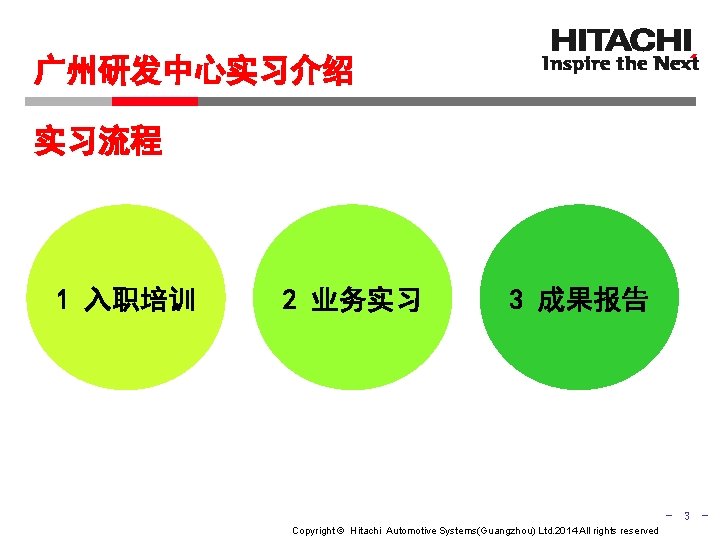 广州研发中心实习介绍

HITACHI
Inspire the Next

实习流程

1 入职培训

2 业务实习

3 成果报告

– 3 –

Copyright © Hitachi Automotive Systems(Guangzhou) Ltd.2014 All rights reserved